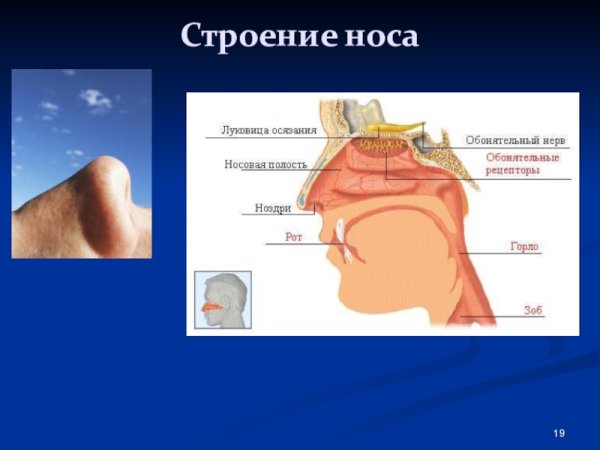 Строение носа

Луковица осязания

Носовая полость

Ноздри

Рот

Обонятельный нерв

Обонятельные рецепторы

Горло

Зоб

19